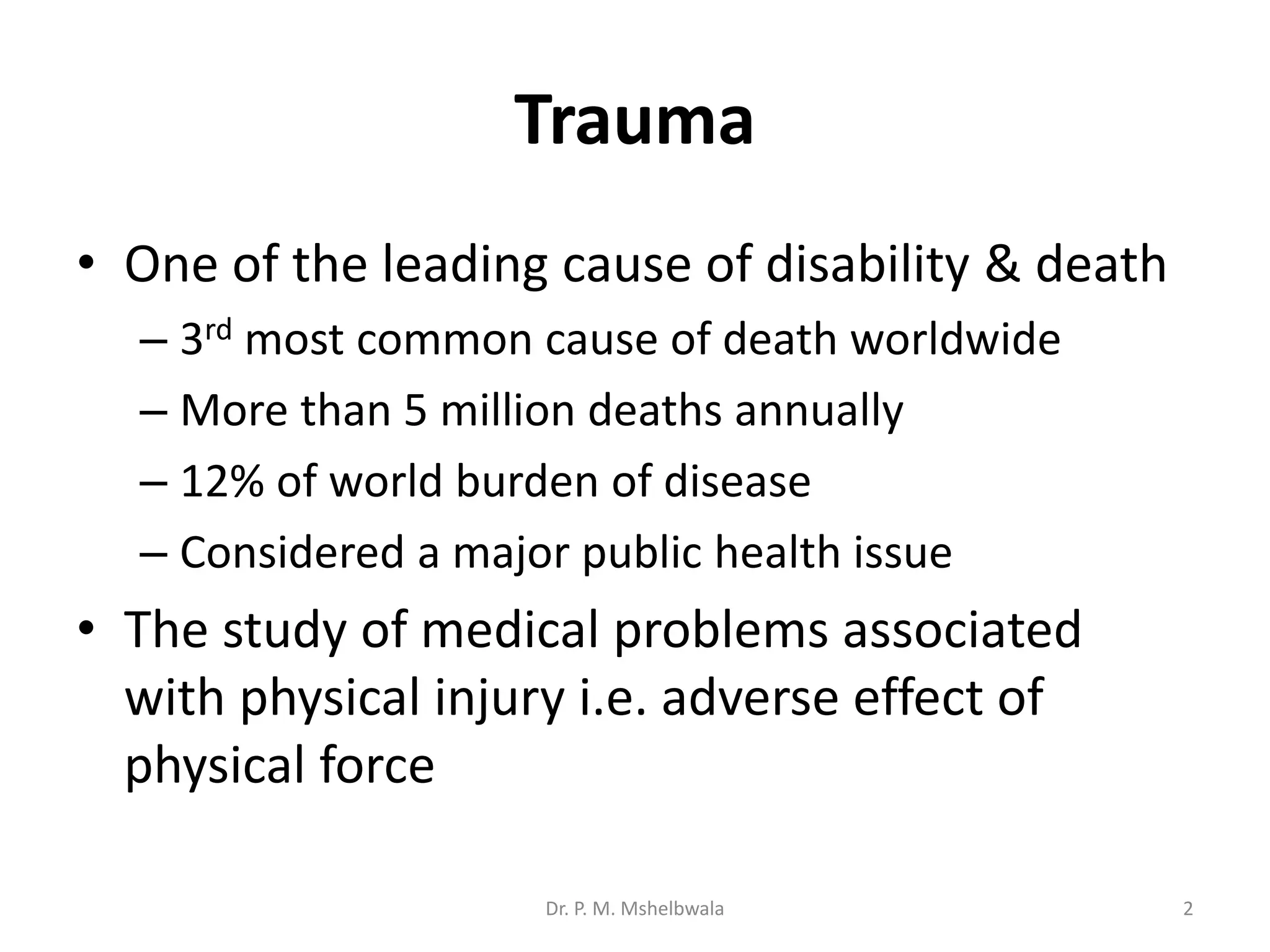 Trauma

• One of the leading cause of disability & death
– 3rd most common cause of death worldwide
– More than 5 million deaths annually
– 12% of world burden of disease
– Considered a major public health issue
• The study of medical problems associated with physical injury i.e. adverse effect of physical force

Dr. P. M. Mshelbwala

2